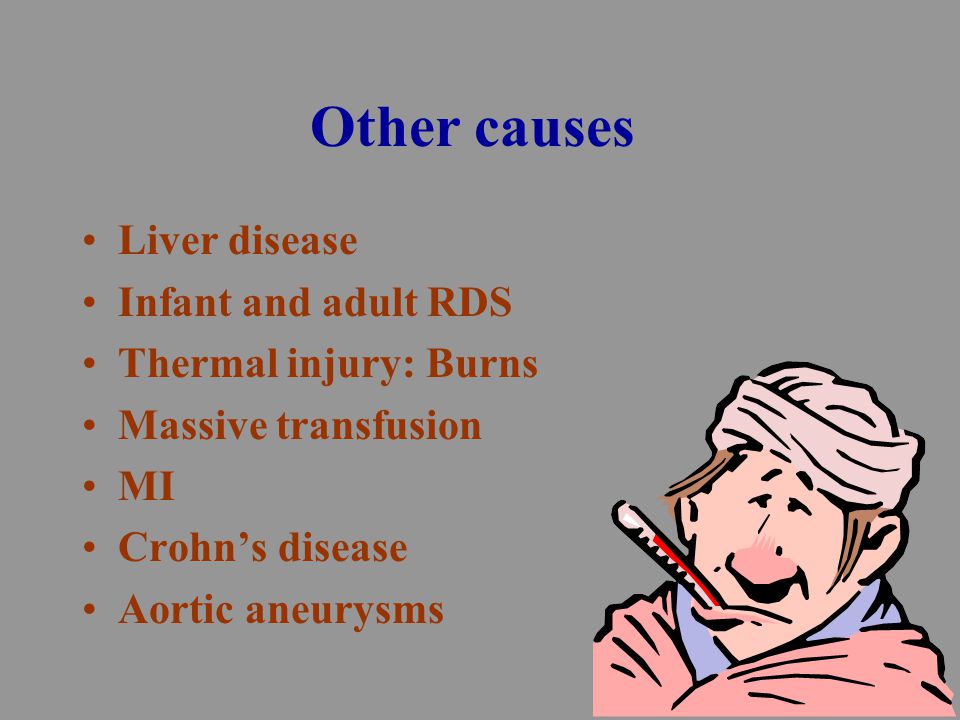 Other causes

• Liver disease
• Infant and adult RDS
• Thermal injury: Burns
• Massive transfusion
• MI
• Crohn’s disease
• Aortic aneurysms